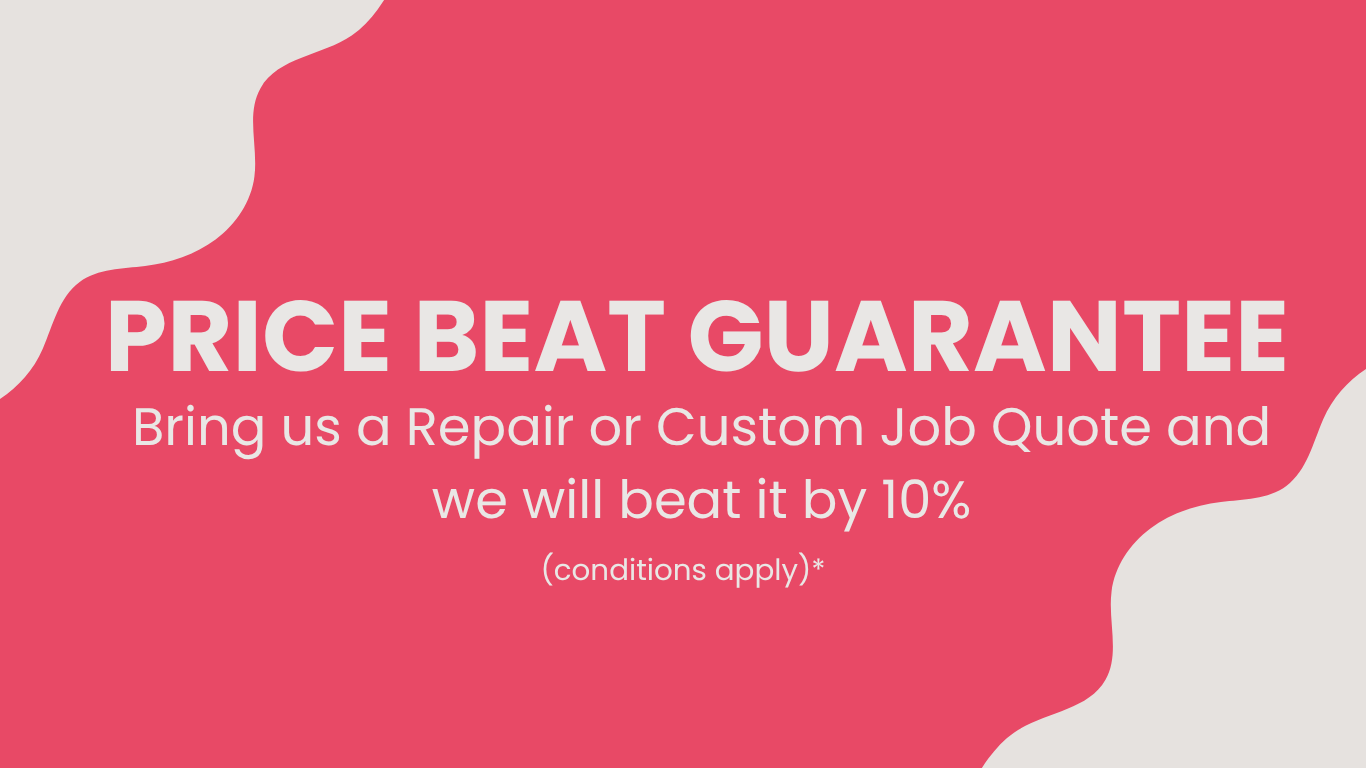 PRICE BEAT GUARANTEE

Bring us a Repair or Custom Job Quote and we will beat it by 10%

(conditions apply)*